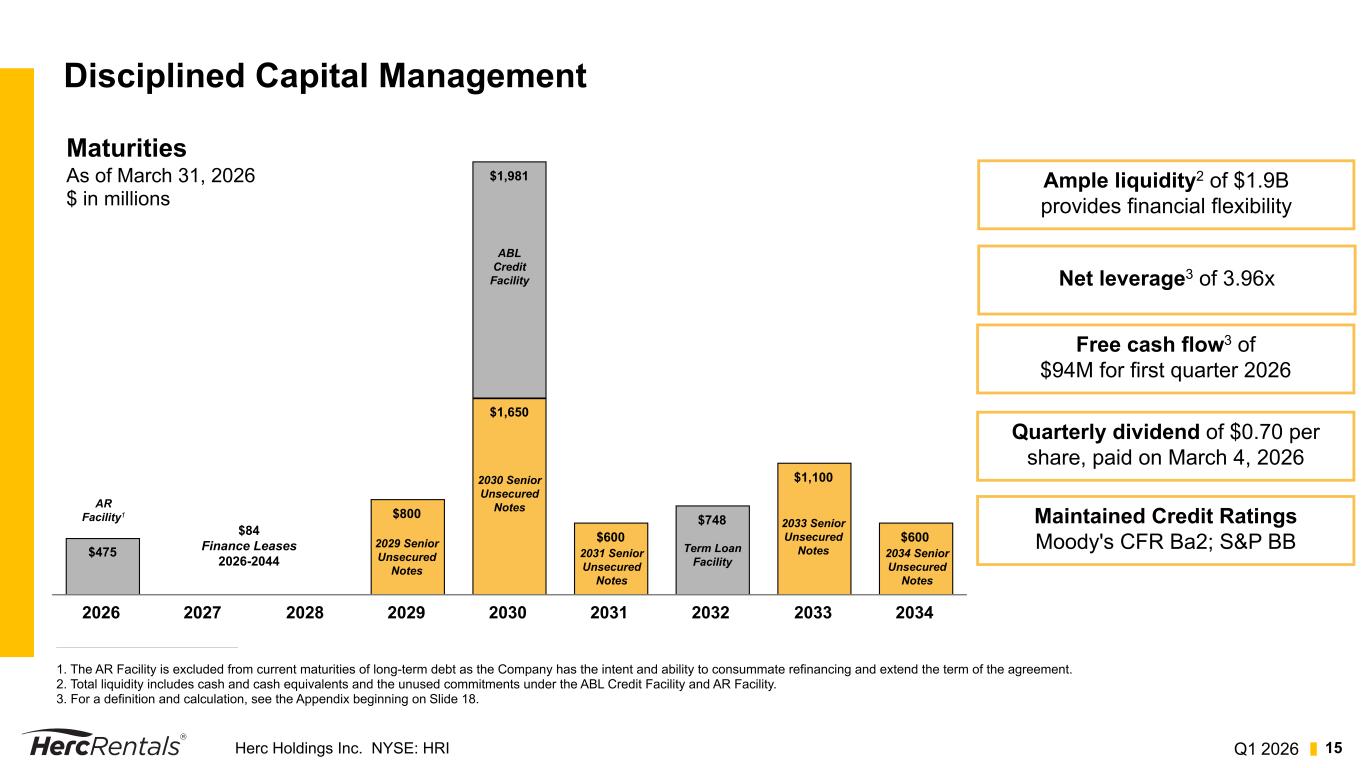 Disciplined Capital Management

Maturities
As of March 31, 2026
$ in millions

AR Facility$^1$
$475

$84
Finance Leases
2026-2044

$800
2029 Senior Unsecured Notes

$1,981
ABL Credit Facility
$1,650
2030 Senior Unsecured Notes

$600
2031 Senior Unsecured Notes

$748
Term Loan Facility

$1,100
2033 Senior Unsecured Notes

$600
2034 Senior Unsecured Notes

2026 2027 2028 2029 2030 2031 2032 2033 2034

Ample liquidity$^2$ of $1.9B provides financial flexibility

Net leverage$^3$ of 3.96x

Free cash flow$^3$ of $94M for first quarter 2026

Quarterly dividend of $0.70 per share, paid on March 4, 2026

Maintained Credit Ratings
Moody's CFR Ba2; S&P BB

1. The AR Facility is excluded from current maturities of long-term debt as the Company has the intent and ability to consummate refinancing and extend the term of the agreement.
2. Total liquidity includes cash and cash equivalents and the unused commitments under the ABL Credit Facility and AR Facility.
3. For a definition and calculation, see the Appendix beginning on Slide 18.

HercRentals®
Herc Holdings Inc. NYSE: HRI
Q1 2026 15